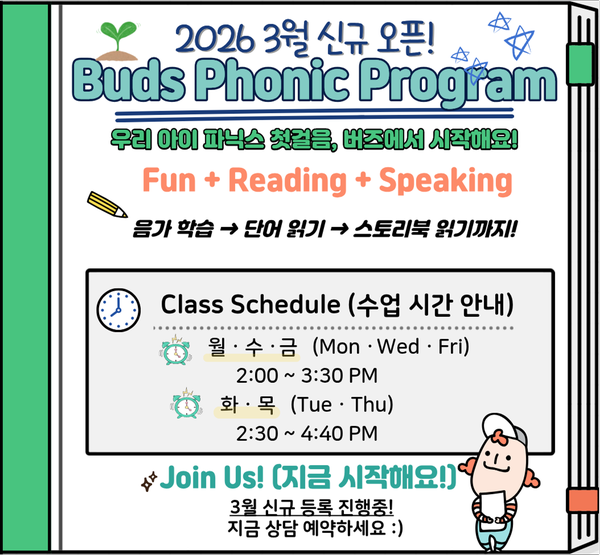 2026 3월 신규 오픈!

Buds Phonic Program

우리 아이 파닉스 첫걸음, 버즈에서 시작해요!

Fun + Reading + Speaking

음가 학습 → 단어 읽기 → 스토리북 읽기까지!

Class Schedule (수업 시간 안내)

월 · 수 · 금 (Mon · Wed · Fri)
2:00 ~ 3:30 PM

화 · 목 (Tue · Thu)
2:30 ~ 4:40 PM

Join Us! (지금 시작해요!)

3월 신규 등록 진행중!
지금 상담 예약하세요 :)